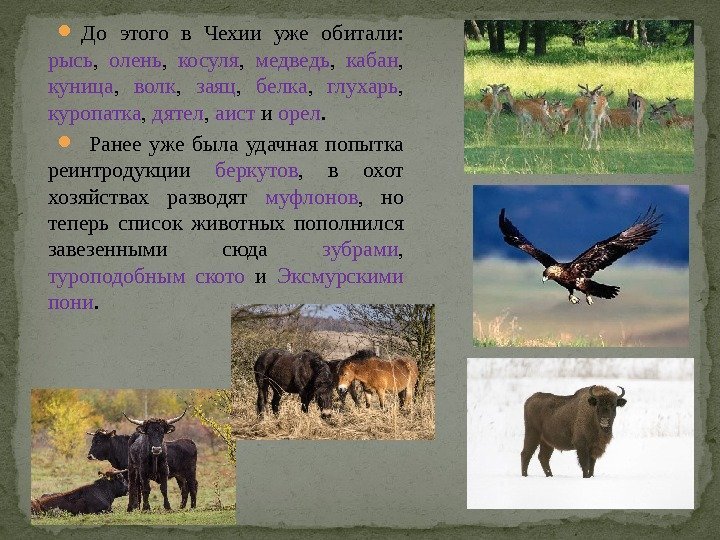 До этого в Чехии уже обитали: рысь, олень, косуля, медведь, кабан, куница, волк, заяц, белка, глухарь, куропатка, дятел, аист и орел.

Ранее уже была удачная попытка реинтродукции беркутов, в охот хозяйствах разводят муфлонов, но теперь список животных пополнился завезенными сюда зубрами, туроподобным ското и Эксмурскими пони.